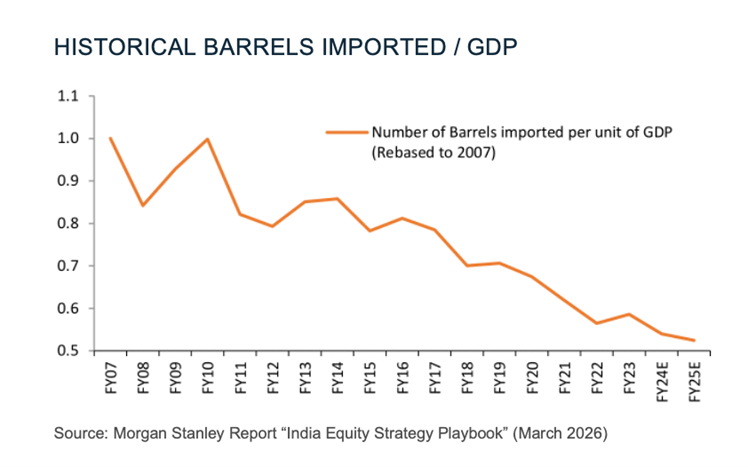 HISTORICAL BARRELS IMPORTED / GDP

1.1
1.0
0.9
0.8
0.7
0.6
0.5

Number of Barrels imported per unit of GDP (Rebased to 2007)

FY07 FY08 FY09 FY10 FY11 FY12 FY13 FY14 FY15 FY16 FY17 FY18 FY19 FY20 FY21 FY22 FY23 FY24E FY25E

Source: Morgan Stanley Report “India Equity Strategy Playbook” (March 2026)